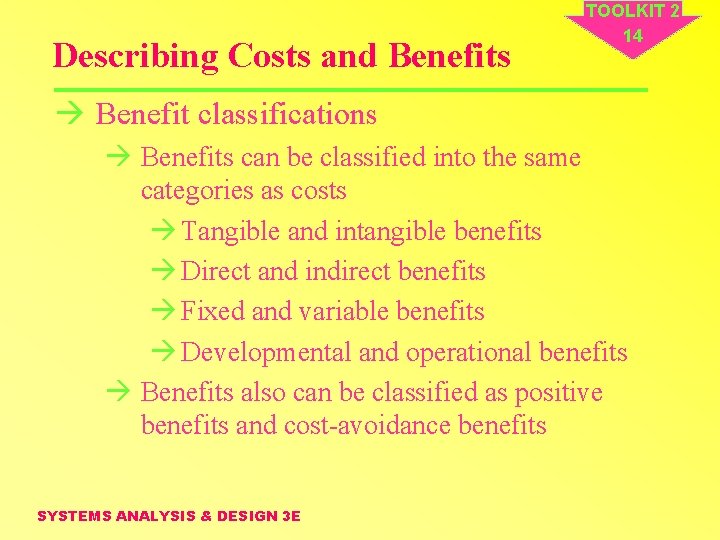 TOOLKIT 2
14

Describing Costs and Benefits

→ Benefit classifications

→ Benefits can be classified into the same categories as costs

→ Tangible and intangible benefits

→ Direct and indirect benefits

→ Fixed and variable benefits

→ Developmental and operational benefits

→ Benefits also can be classified as positive benefits and cost-avoidance benefits

SYSTEMS ANALYSIS & DESIGN 3E